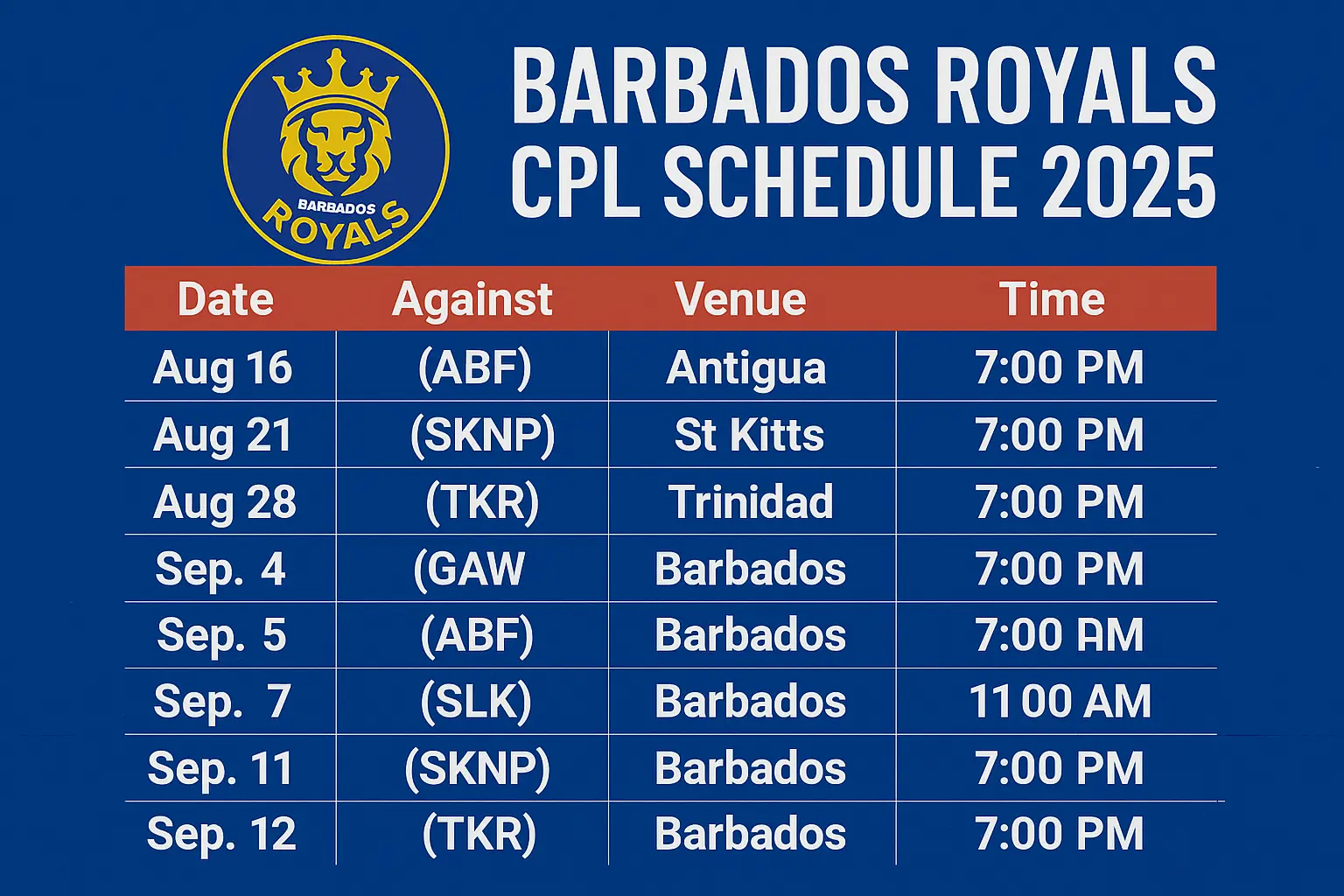 BARBADOS ROYALS

BARBADOS ROYALS CPL SCHEDULE 2025

| Date | Against | Venue | Time |
|---|---|---|---|
| Aug 16 | (ABF) | Antigua | 7:00 PM |
| Aug 21 | (SKNP) | St Kitts | 7:00 PM |
| Aug 28 | (TKR) | Trinidad | 7:00 PM |
| Sep. 4 | (GAW | Barbados | 7:00 PM |
| Sep. 5 | (ABF) | Barbados | 7:00 AM |
| Sep. 7 | (SLK) | Barbados | 11 00 AM |
| Sep. 11 | (SKNP) | Barbados | 7:00 PM |
| Sep. 12 | (TKR) | Barbados | 7:00 PM |